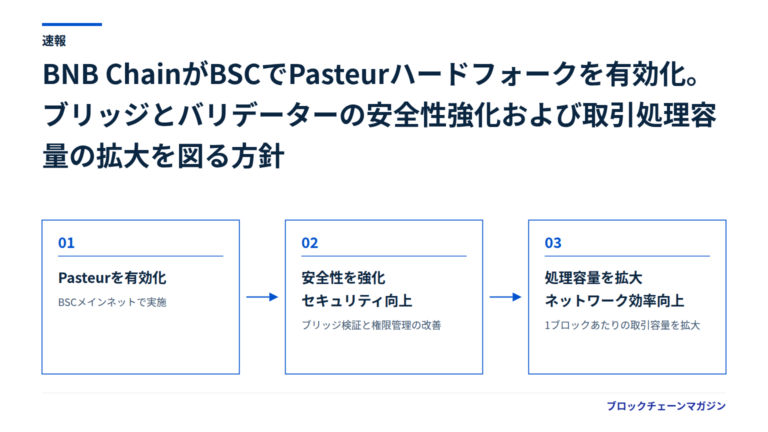 速報

BNB ChainがBSCでPasteurハードフォークを有効化。ブリッジとバリデーターの安全性強化および取引処理容量の拡大を図る方針

01

Pasteurを有効化

BSCメインネットで実施

02

安全性を強化
セキュリティ向上

ブリッジ検証と権限管理の改善

03

処理容量を拡大
ネットワーク効率向上

1ブロックあたりの取引容量を拡大

ブロックチェーンマガジン